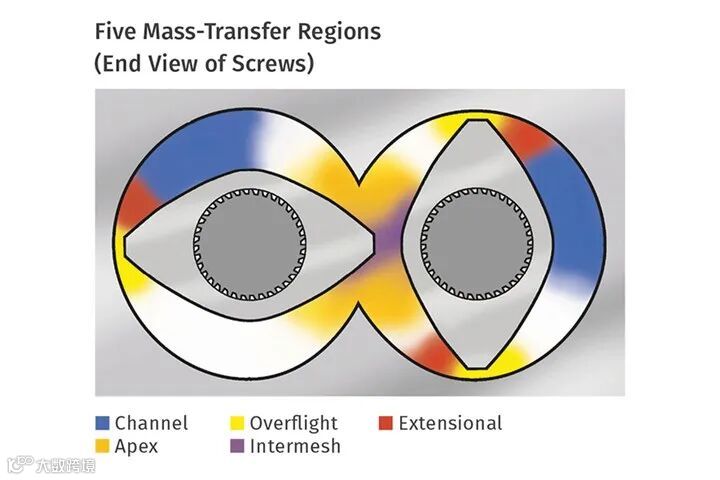 Five Mass-Transfer Regions
(End View of Screws)

Channel
Overflight
Extensional
Apex
Intermesh

大数跨境